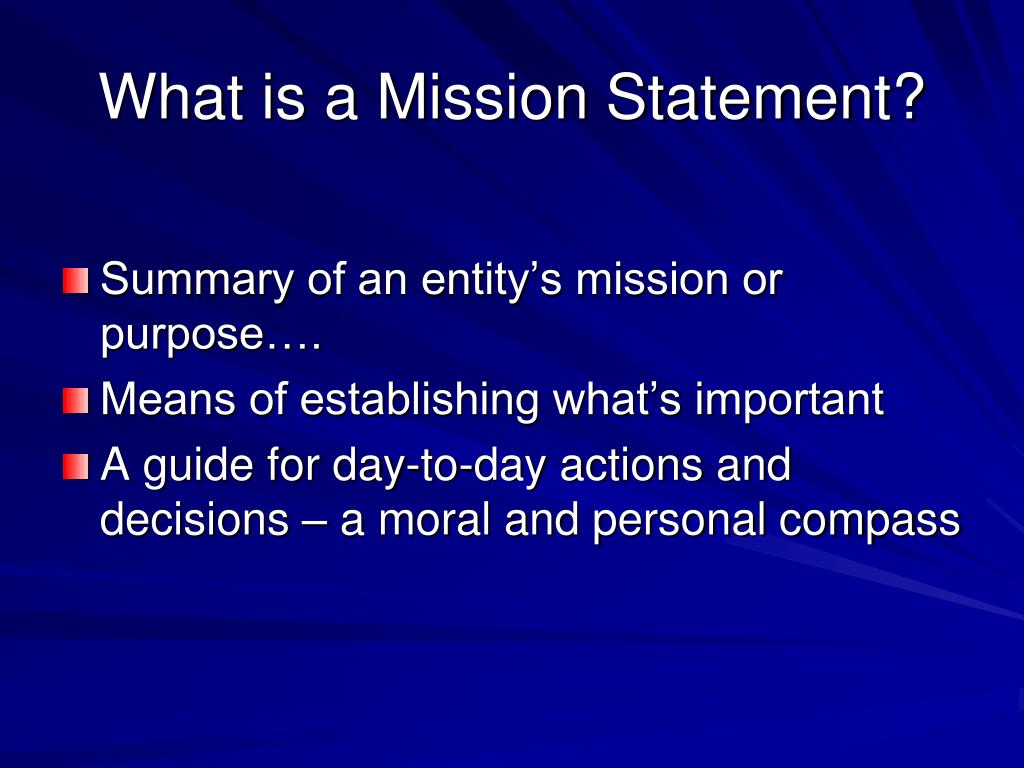 What is a Mission Statement?

Summary of an entity’s mission or purpose….

Means of establishing what’s important

A guide for day-to-day actions and decisions – a moral and personal compass